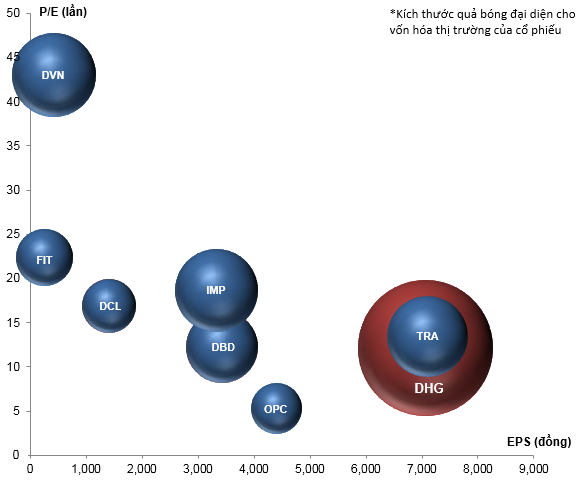 P/E (lần)

*Kích thước quả bóng đại diện cho vốn hóa thị trường của cổ phiếu

50
45
40
35
30
25
20
15
10
5
0

DVN
FIT
DCL
IMP
DBD
OPC
TRA
DHG

EPS (đồng)

0
1,000
2,000
3,000
4,000
5,000
6,000
7,000
8,000
9,000